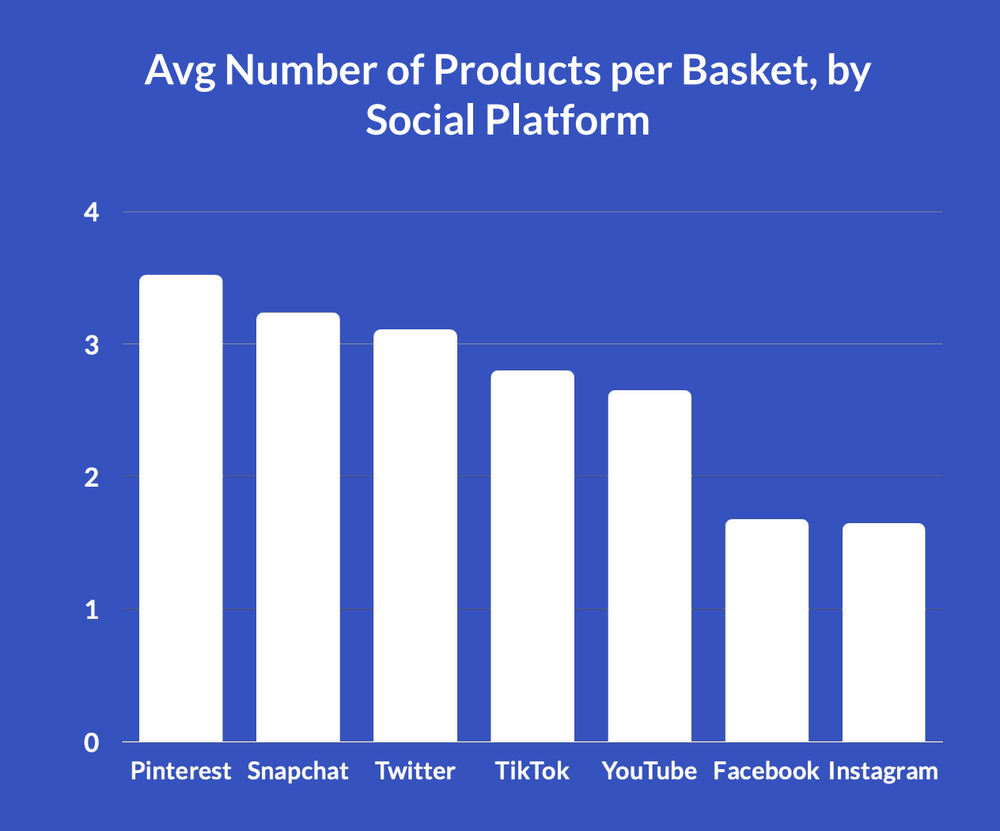 Avg Number of Products per Basket, by Social Platform

4
3
2
1
0

Pinterest Snapchat Twitter TikTok YouTube Facebook Instagram